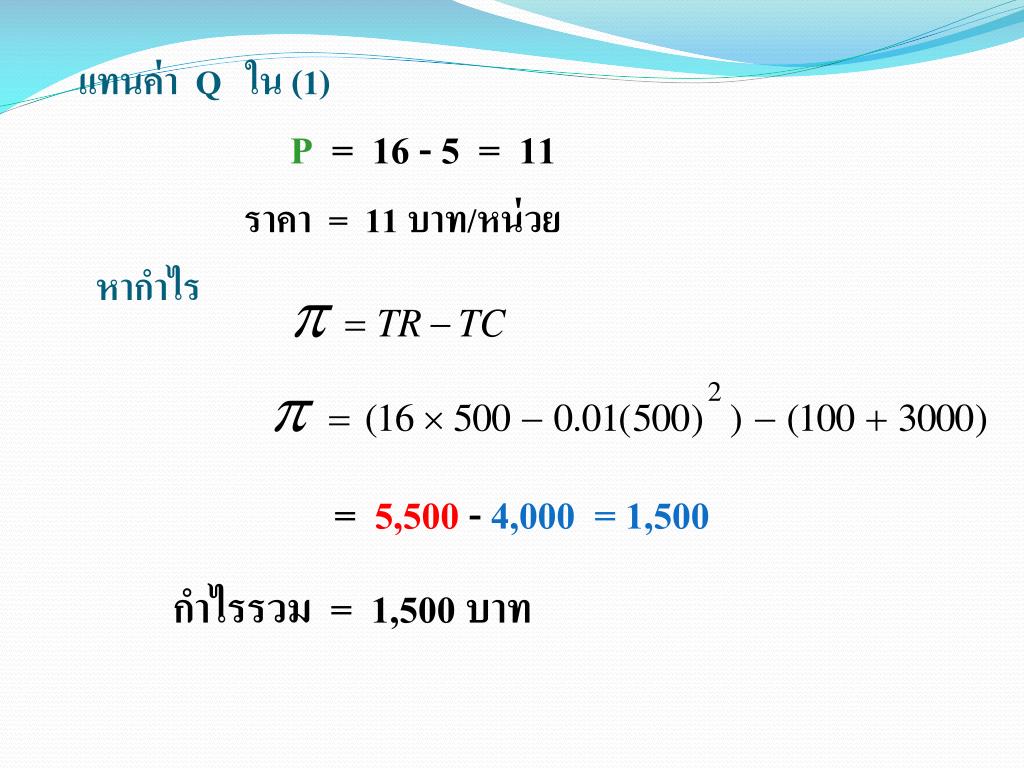 แทนค่า Q ใน (1)

P = 16 - 5 = 11

ราคา = 11 บาท/หน่วย

หากำไร

$\pi = TR - TC$

$\pi = (16 \times 500 - 0.01(500)^2) - (100 + 3000)$

= 5,500 - 4,000 = 1,500

กำไรรวม = 1,500 บาท